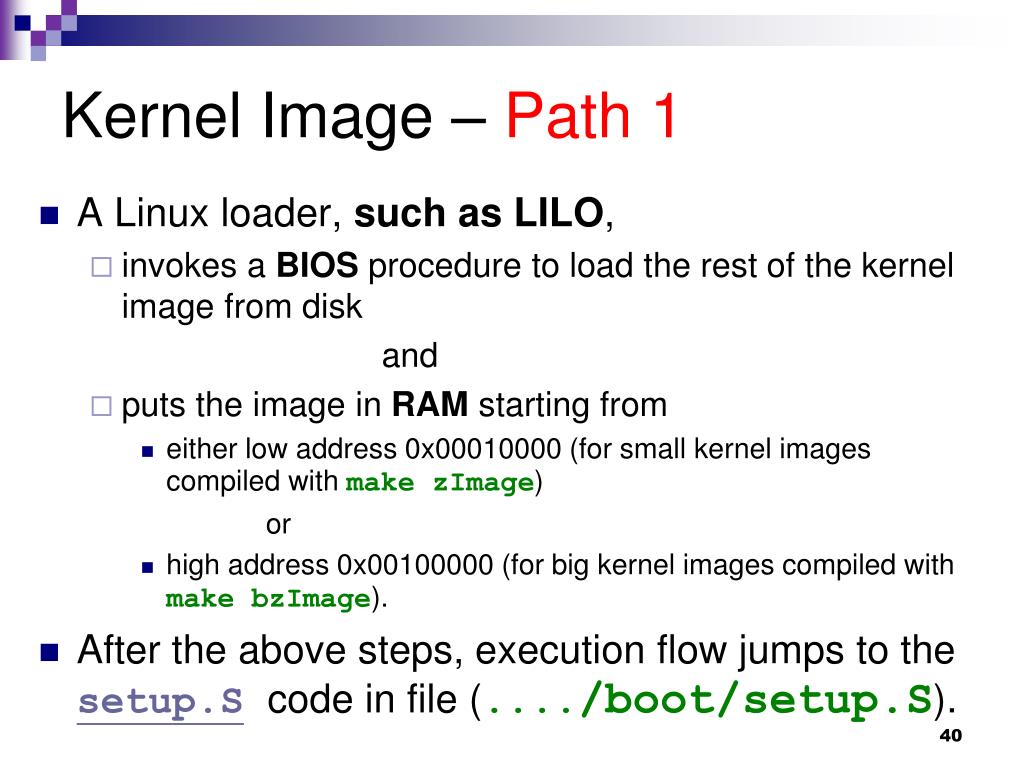 Kernel Image – Path 1

A Linux loader, such as LILO,

invokes a BIOS procedure to load the rest of the kernel image from disk

and

puts the image in RAM starting from

either low address 0x00010000 (for small kernel images compiled with make zImage)

or

high address 0x00100000 (for big kernel images compiled with make bzImage).

After the above steps, execution flow jumps to the setup.S code in file (..../boot/setup.S).

40